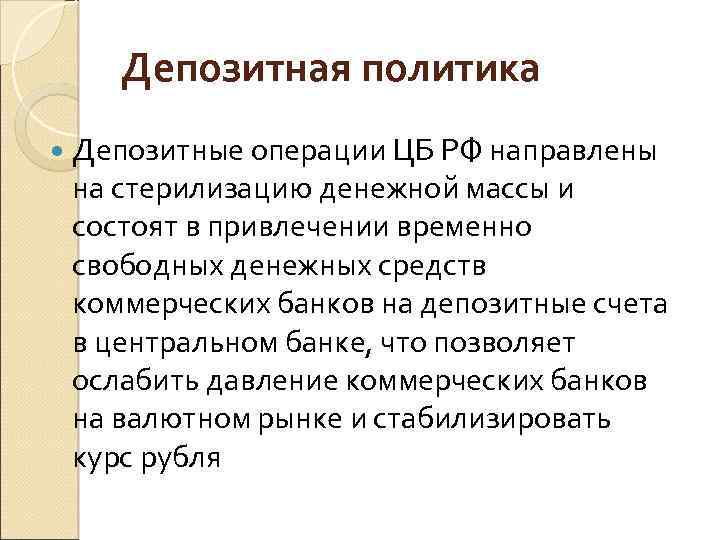 Депозитная политика

Депозитные операции ЦБ РФ направлены на стерилизацию денежной массы и состоят в привлечении временно свободных денежных средств коммерческих банков на депозитные счета в центральном банке, что позволяет ослабить давление коммерческих банков на валютном рынке и стабилизировать курс рубля